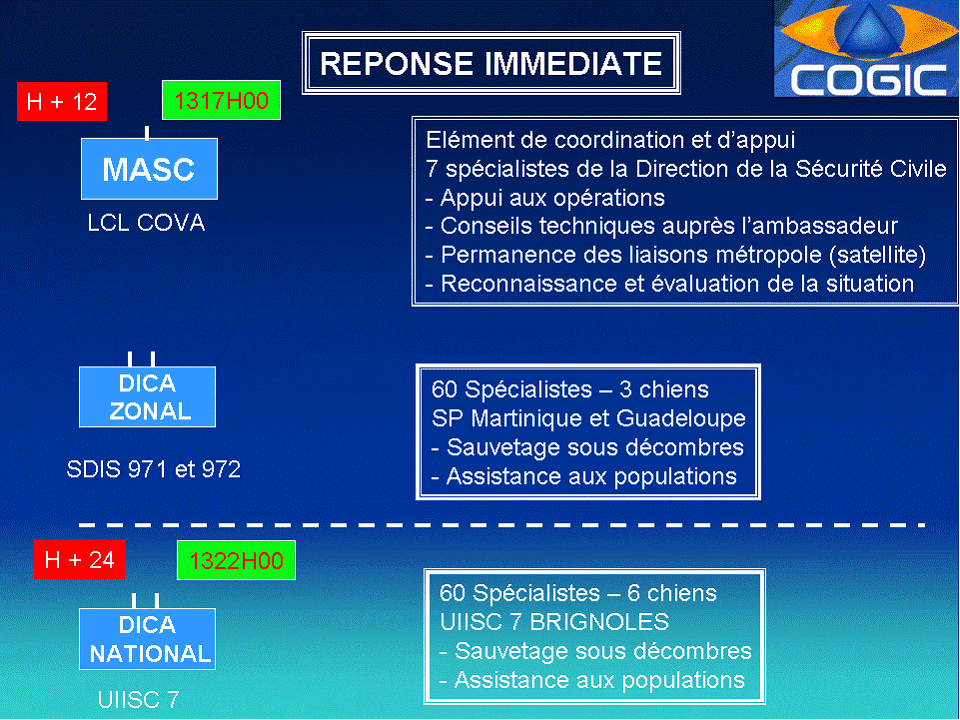 REPONSE IMMEDIATE

COGIC

H + 12

1317H00

MASC

LCL COVA

Elément de coordination et d'appui
7 spécialistes de la Direction de la Sécurité Civile
- Appui aux opérations
- Conseils techniques auprès l'ambassadeur
- Permanence des liaisons métropole (satellite)
- Reconnaissance et évaluation de la situation

DICA ZONAL

SDIS 971 et 972

60 Spécialistes – 3 chiens
SP Martinique et Guadeloupe
- Sauvetage sous décombres
- Assistance aux populations

H + 24

1322H00

DICA NATIONAL

UIISC 7

60 Spécialistes – 6 chiens
UIISC 7 BRIGNOLES
- Sauvetage sous décombres
- Assistance aux populations